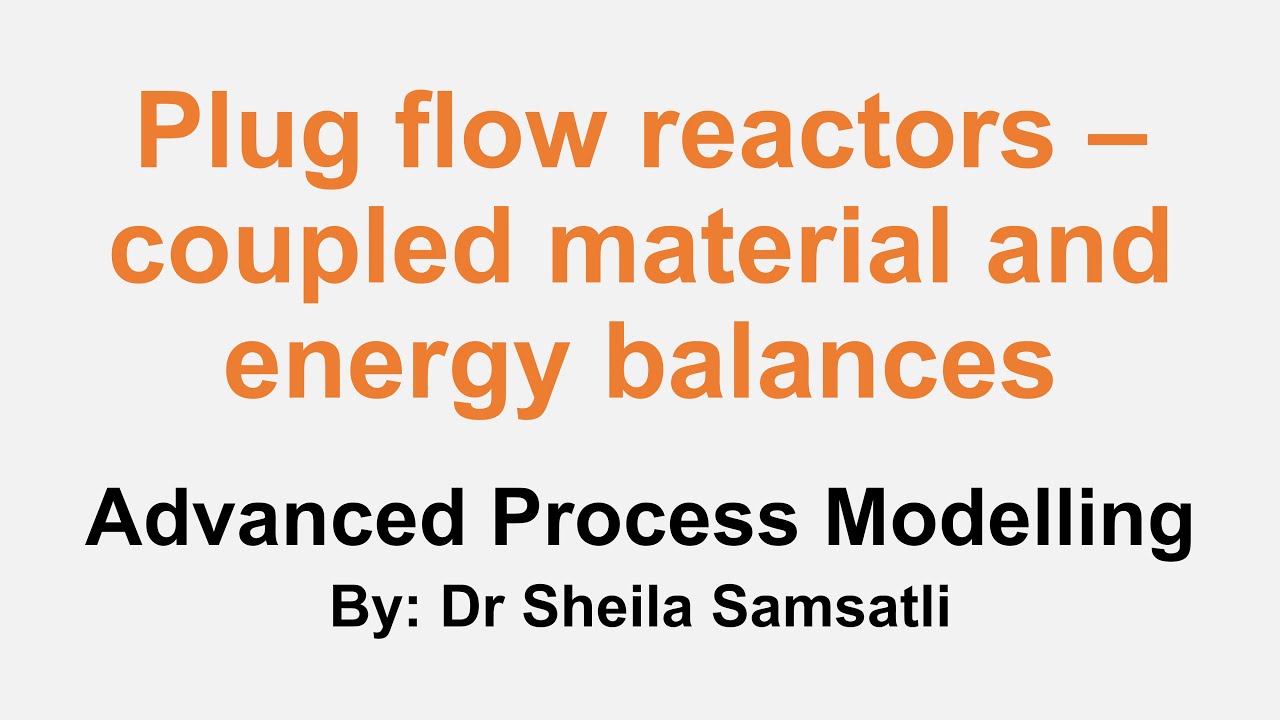 Plug flow reactors – coupled material and energy balances

Advanced Process Modelling

By: Dr Sheila Samsatli